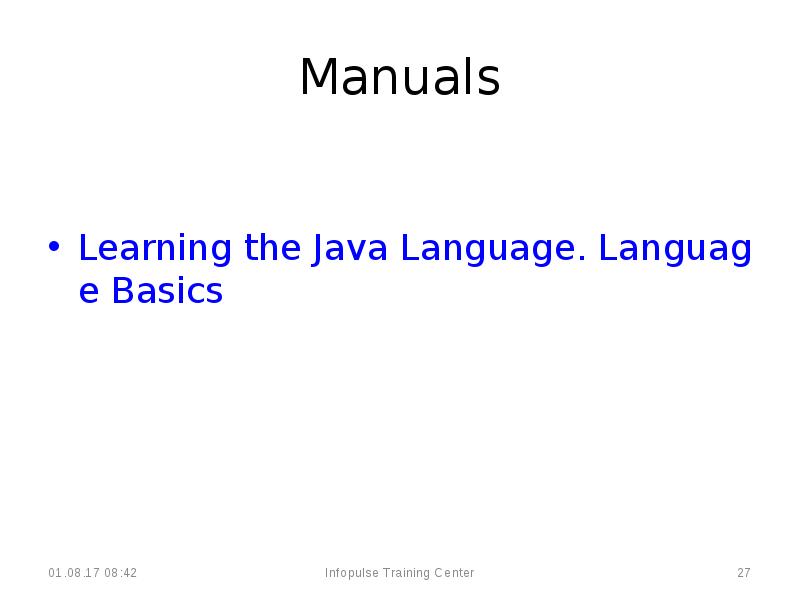 Manuals

• Learning the Java Language. Language Basics

01.08.17 08:42 Infopulse Training Center 27